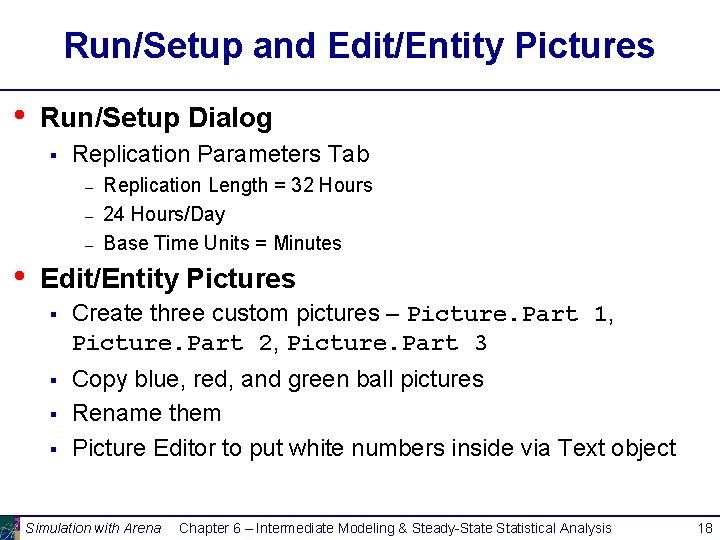 Run/Setup and Edit/Entity Pictures

• Run/Setup Dialog
 ▪ Replication Parameters Tab
  – Replication Length = 32 Hours
  – 24 Hours/Day
  – Base Time Units = Minutes

• Edit/Entity Pictures
 ▪ Create three custom pictures – Picture.Part 1, Picture.Part 2, Picture.Part 3
 ▪ Copy blue, red, and green ball pictures
 ▪ Rename them
 ▪ Picture Editor to put white numbers inside via Text object

Simulation with Arena Chapter 6 – Intermediate Modeling & Steady-State Statistical Analysis 18